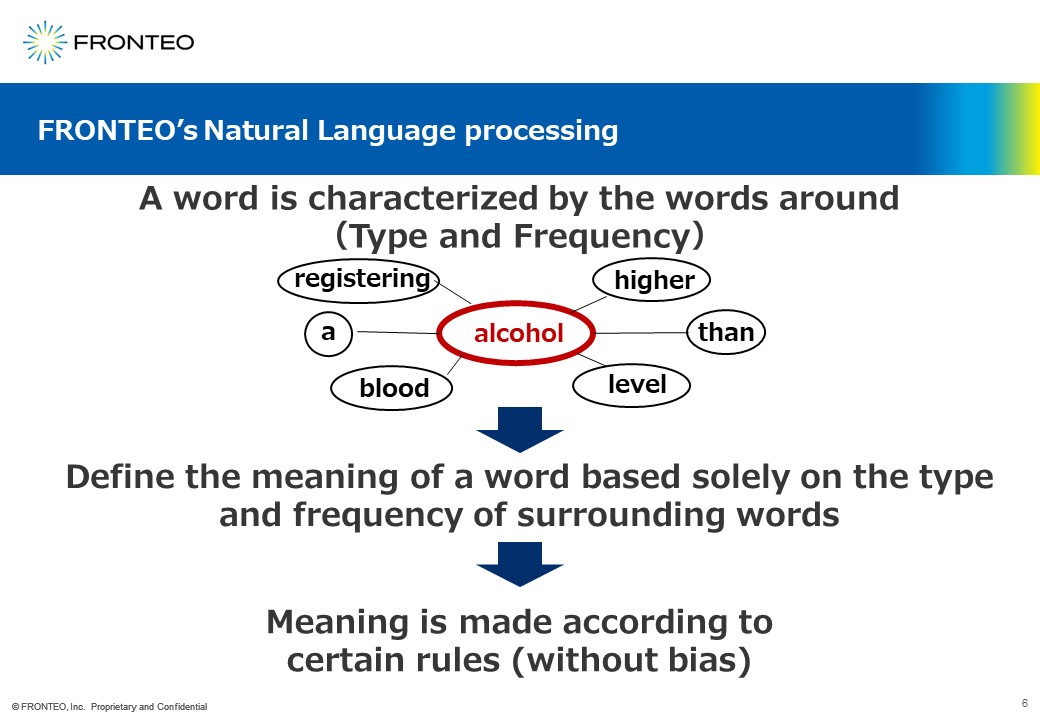 FRONTEO

FRONTEO's Natural Language processing

A word is characterized by the words around (Type and Frequency)

registering

higher

a

alcohol

than

blood

level

Define the meaning of a word based solely on the type and frequency of surrounding words

Meaning is made according to certain rules (without bias)

© FRONTEO, Inc. Proprietary and Confidential

6